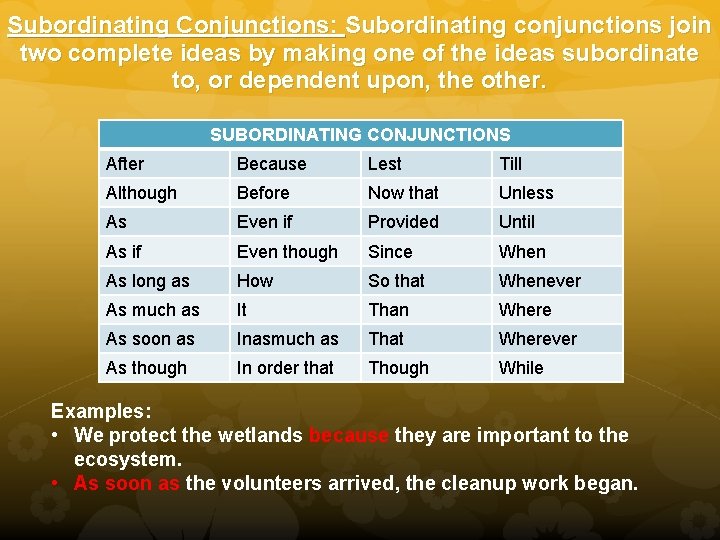 Subordinating Conjunctions: Subordinating conjunctions join two complete ideas by making one of the ideas subordinate to, or dependent upon, the other.

| SUBORDINATING CONJUNCTIONS | | | |
|---|---|---|---|
| After | Because | Lest | Till |
| Although | Before | Now that | Unless |
| As | Even if | Provided | Until |
| As if | Even though | Since | When |
| As long as | How | So that | Whenever |
| As much as | It | Than | Where |
| As soon as | Inasmuch as | That | Wherever |
| As though | In order that | Though | While |

Examples:
• We protect the wetlands because they are important to the ecosystem.
• As soon as the volunteers arrived, the cleanup work began.